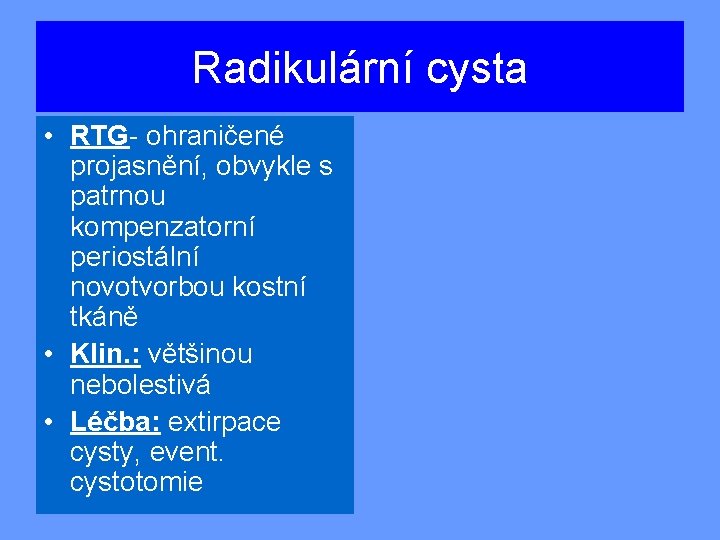 Radikulární cysta

• RTG- ohraničené projasnění, obvykle s patrnou kompenzatorní periostální novotvorbou kostní tkáně
• Klin.: většinou nebolestivá
• Léčba: extirpace cysty, event. cystotomie